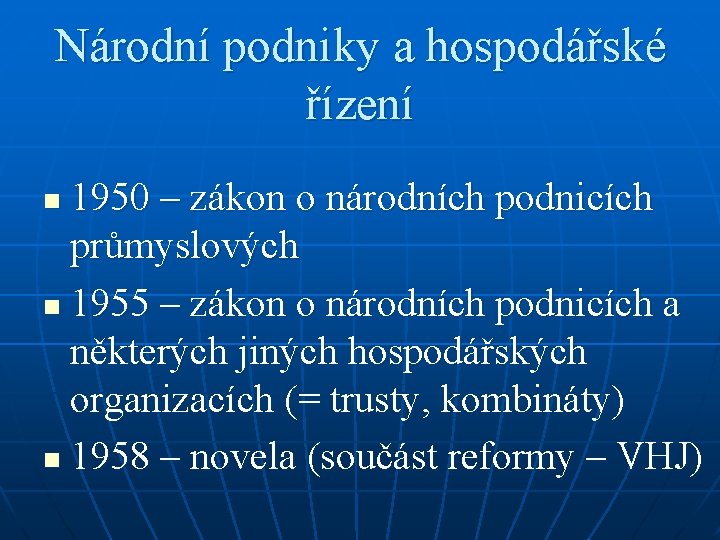 Národní podniky a hospodářské řízení

- 1950 – zákon o národních podnicích průmyslových
- 1955 – zákon o národních podnicích a některých jiných hospodářských organizacích (= trusty, kombináty)
- 1958 – novela (součást reformy – VHJ)